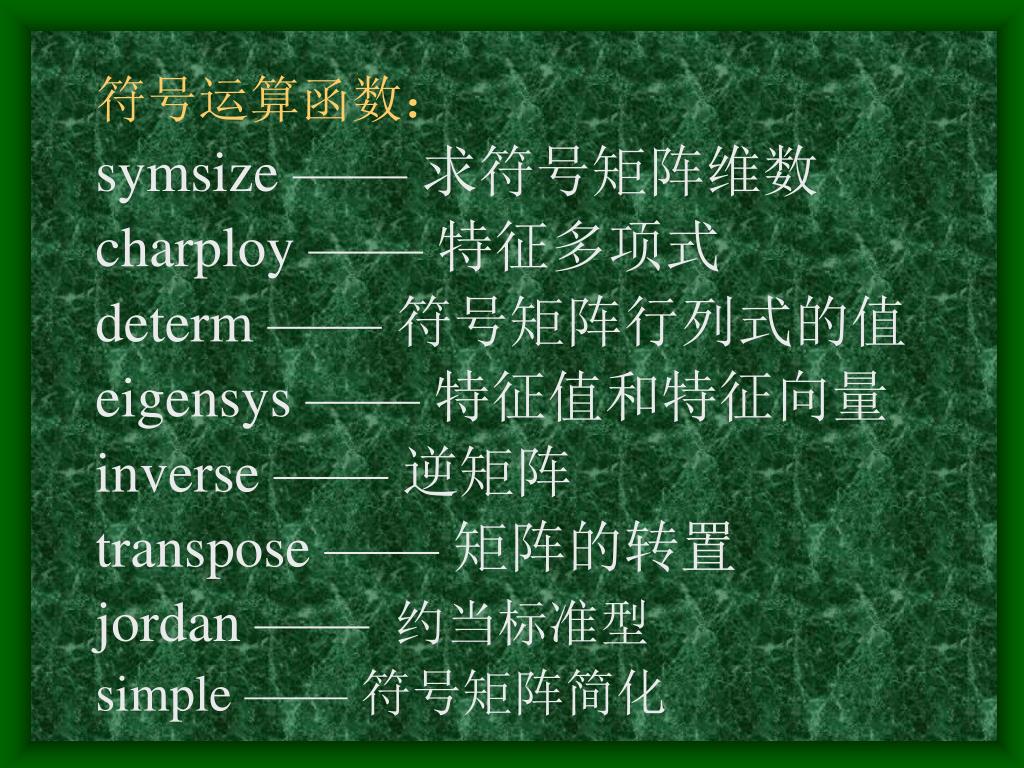 符号运算函数：

symsize —— 求符号矩阵维数

charploy —— 特征多项式

determ —— 符号矩阵行列式的值

eigensys —— 特征值和特征向量

inverse —— 逆矩阵

transpose —— 矩阵的转置

jordan —— 约当标准型

simple —— 符号矩阵简化